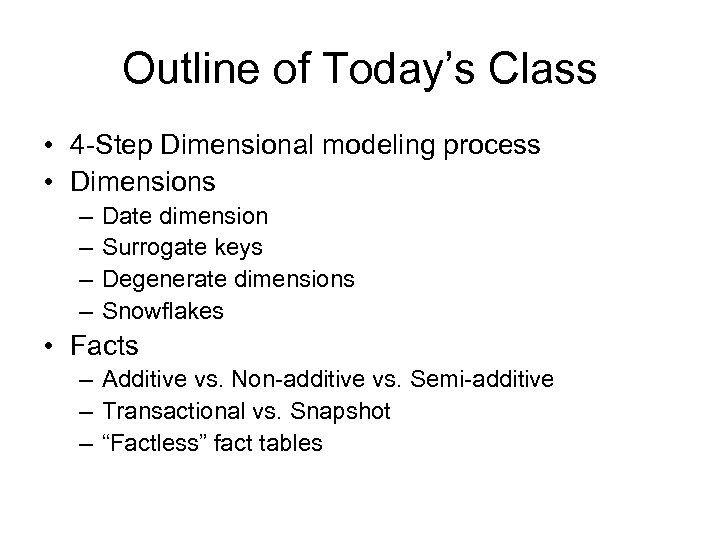 Outline of Today's Class

• 4-Step Dimensional modeling process
• Dimensions
– Date dimension
– Surrogate keys
– Degenerate dimensions
– Snowflakes
• Facts
– Additive vs. Non-additive vs. Semi-additive
– Transactional vs. Snapshot
– "Factless" fact tables